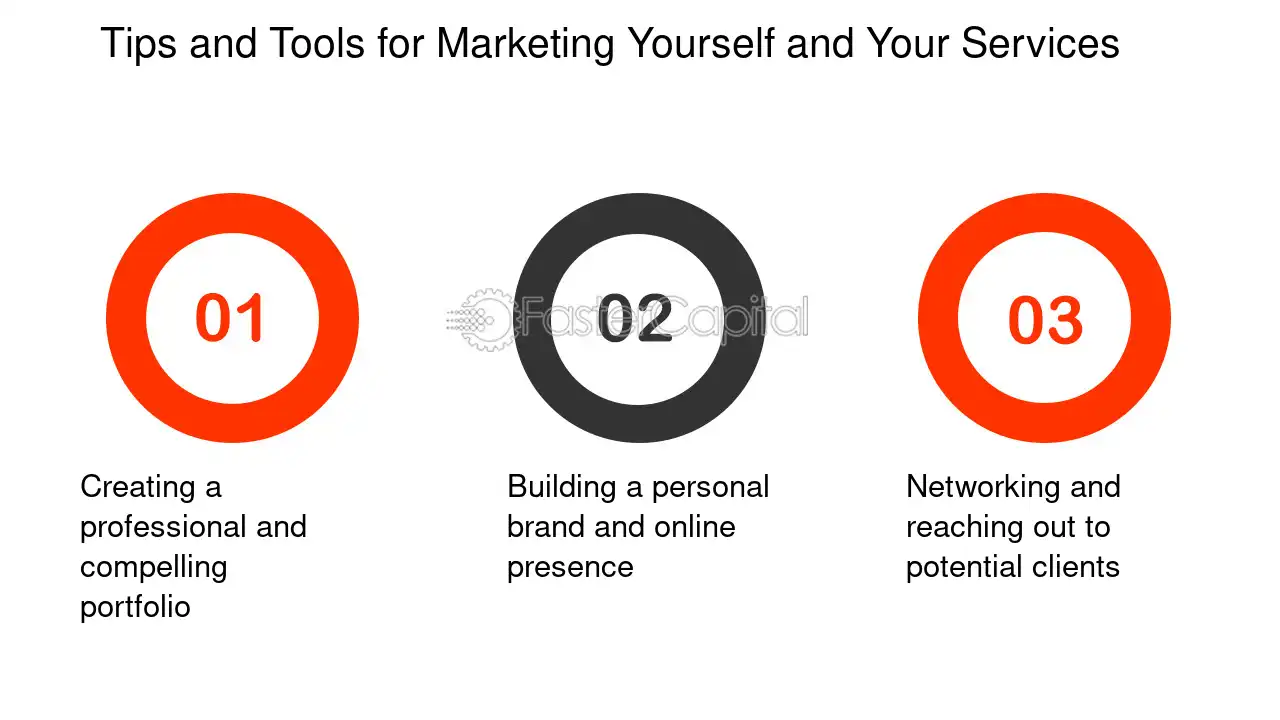 Tips and Tools for Marketing Yourself and Your Services

01

Creating a professional and compelling portfolio

02

Building a personal brand and online presence

03

Networking and reaching out to potential clients

FasterCapital